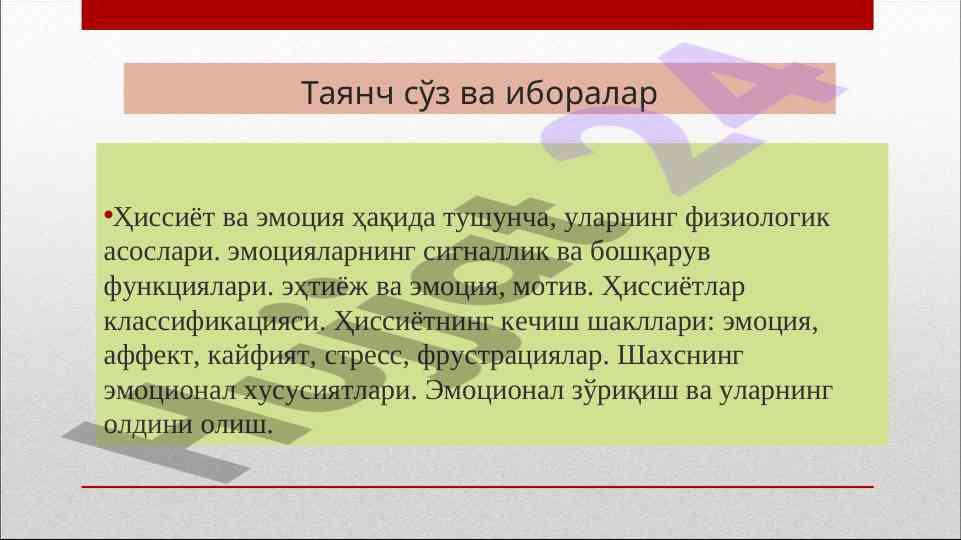 Таянч сўз ва иборалар

•Ҳиссиёт ва эмоция ҳақида тушунча, уларнинг физиологик асослари. эмоцияларнинг сигналлик ва бошқарув функциялари. эҳтиёж ва эмоция, мотив. Ҳиссиётлар классификацияси. Ҳиссиётнинг кечиш шакллари: эмоция, аффект, кайфият, стресс, фрустрациялар. Шахснинг эмоционал хусусиятлари. Эмоционал зўриқиш ва уларнинг олдини олиш.

Hujjat 24